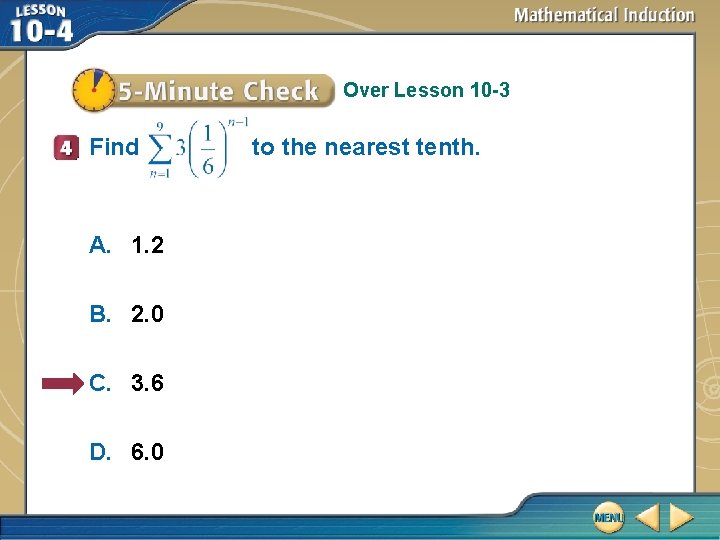 LESSON 10-4

Mathematical Induction

5-Minute Check Over Lesson 10-3

4 Find $\sum_{n=1}^{9} 3\left(\frac{1}{6}\right)^{n-1}$ to the nearest tenth.

A. 1.2

B. 2.0

C. 3.6

D. 6.0

MENU